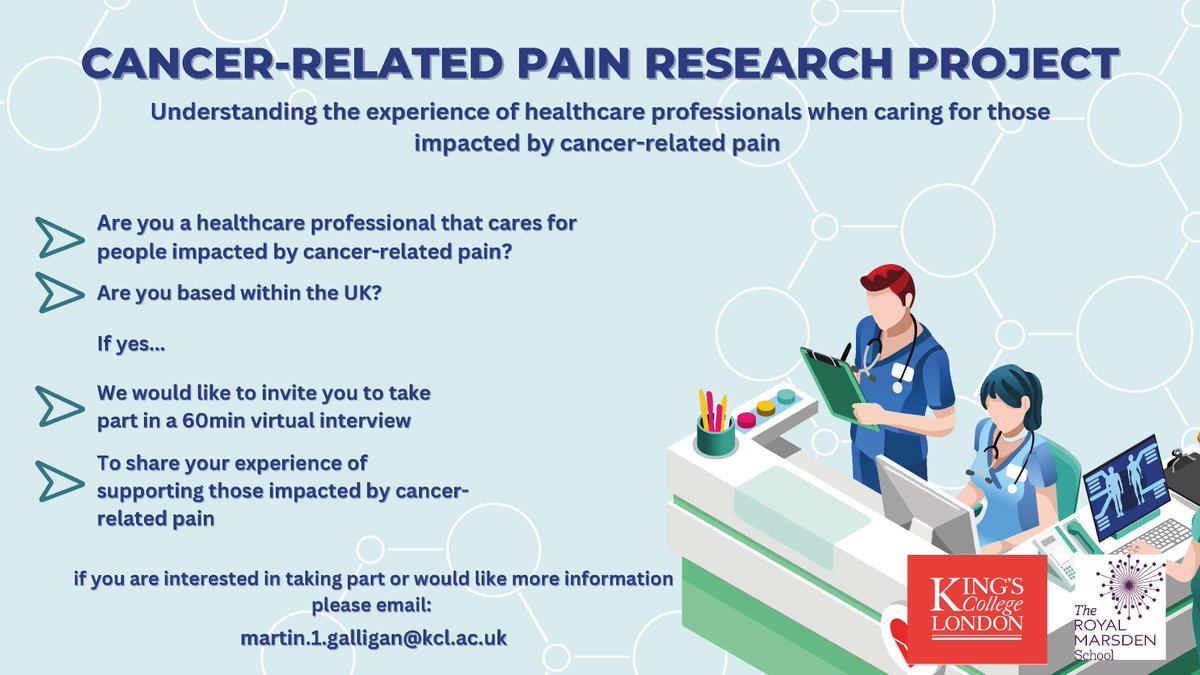 CANCER-RELATED PAIN RESEARCH PROJECT

Understanding the experience of healthcare professionals when caring for those impacted by cancer-related pain

Are you a healthcare professional that cares for people impacted by cancer-related pain?

Are you based within the UK?

If yes...

We would like to invite you to take part in a 60min virtual interview

To share your experience of supporting those impacted by cancer-related pain

if you are interested in taking part or would like more information please email:

martin.1.galligan@kcl.ac.uk

KING'S College LONDON

The ROYAL MARSDEN School